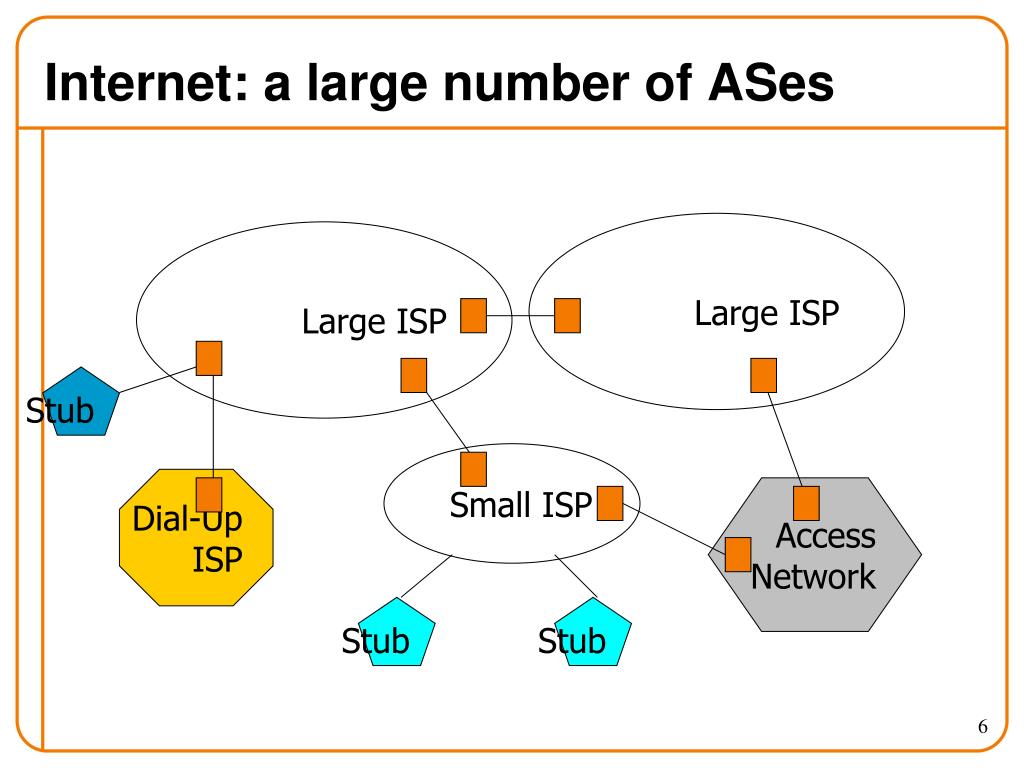 Internet: a large number of ASes

Large ISP

Large ISP

Stub

Dial-Up ISP

Small ISP

Access Network

Stub

Stub

6